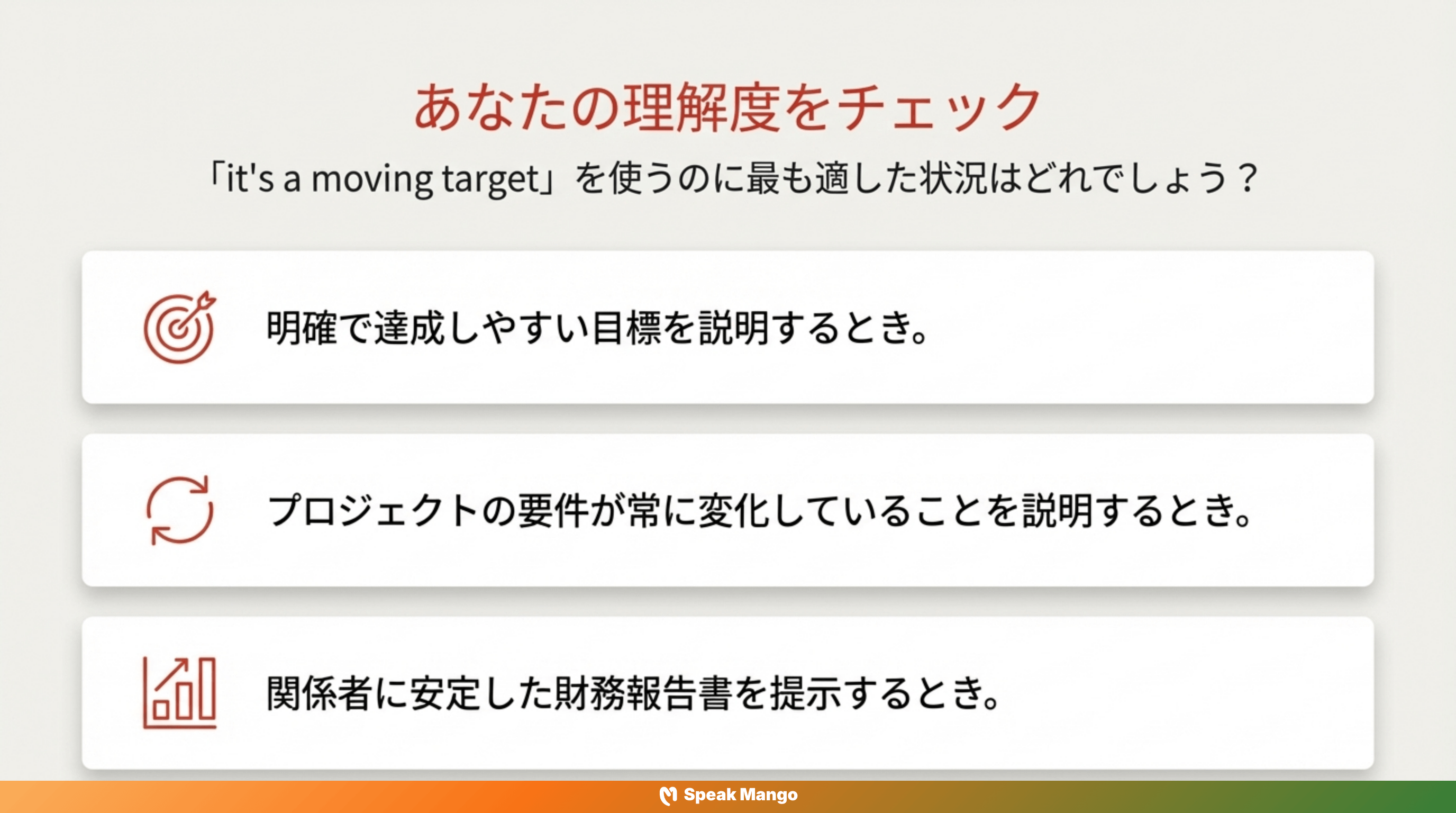 あなたの理解度をチェック

「it's a moving target」を使うのに最も適した状況はどれでしょう？

明確で達成しやすい目標を説明するとき。

プロジェクトの要件が常に変化していることを説明するとき。

関係者に安定した財務報告書を提示するとき。

Speak Mango